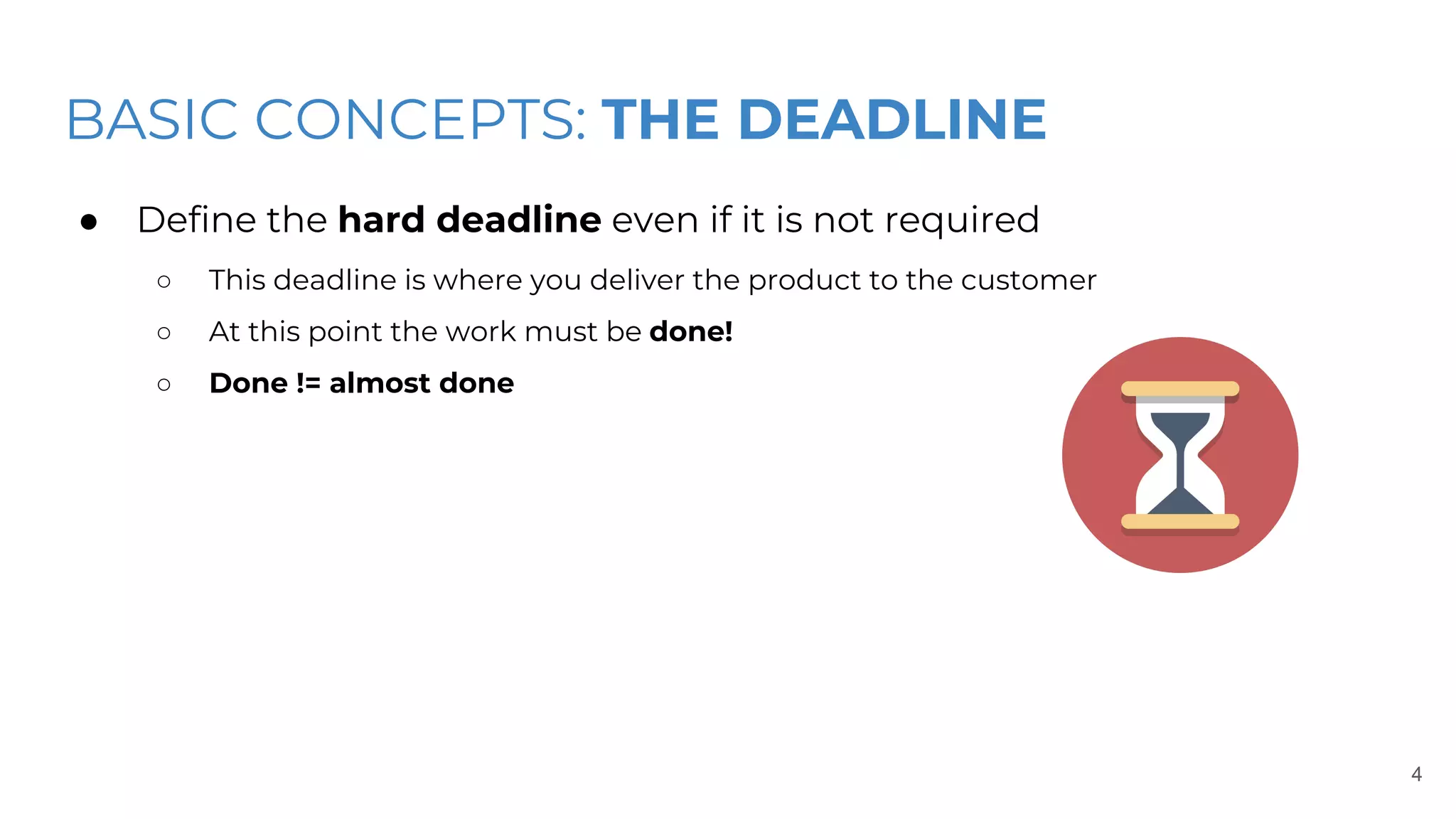 BASIC CONCEPTS: THE DEADLINE

● Define the hard deadline even if it is not required

○ This deadline is where you deliver the product to the customer

○ At this point the work must be done!

○ Done != almost done

4